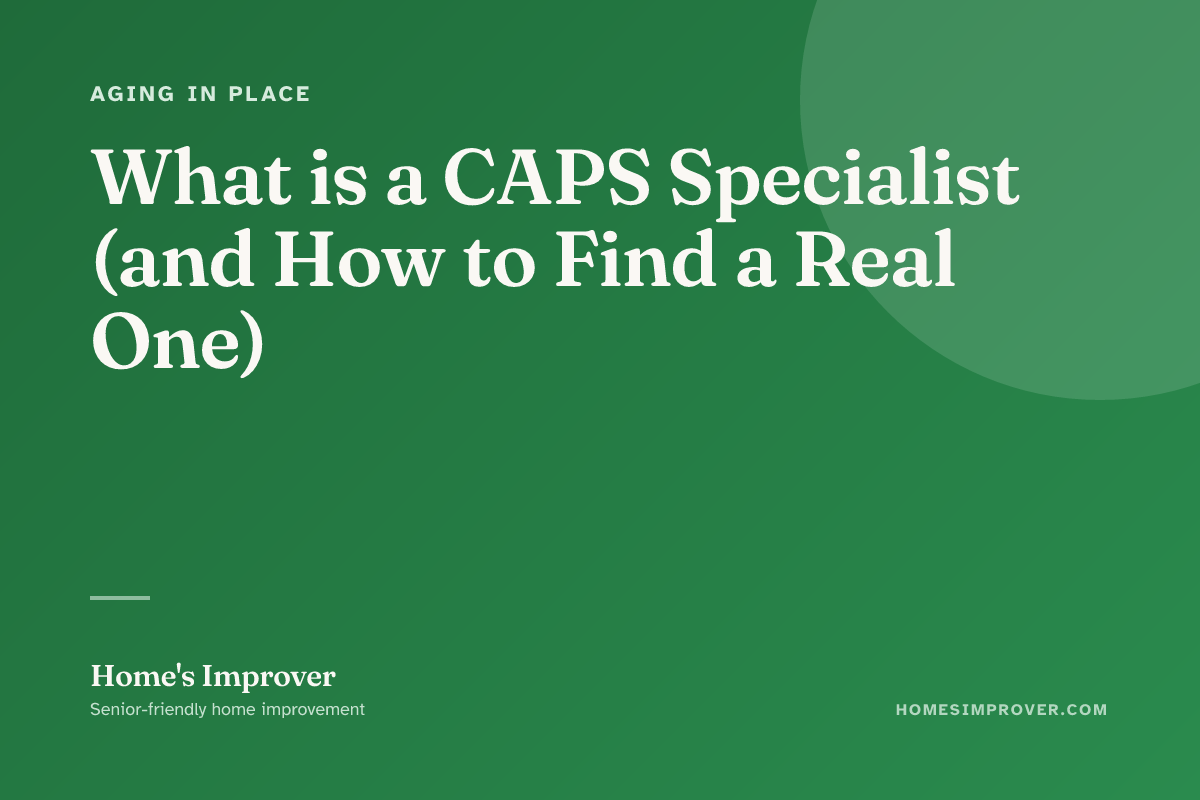 AGING IN PLACE

What is a CAPS Specialist (and How to Find a Real One)

Home's Improver

Senior-friendly home improvement

HOMESIMPROVER.COM